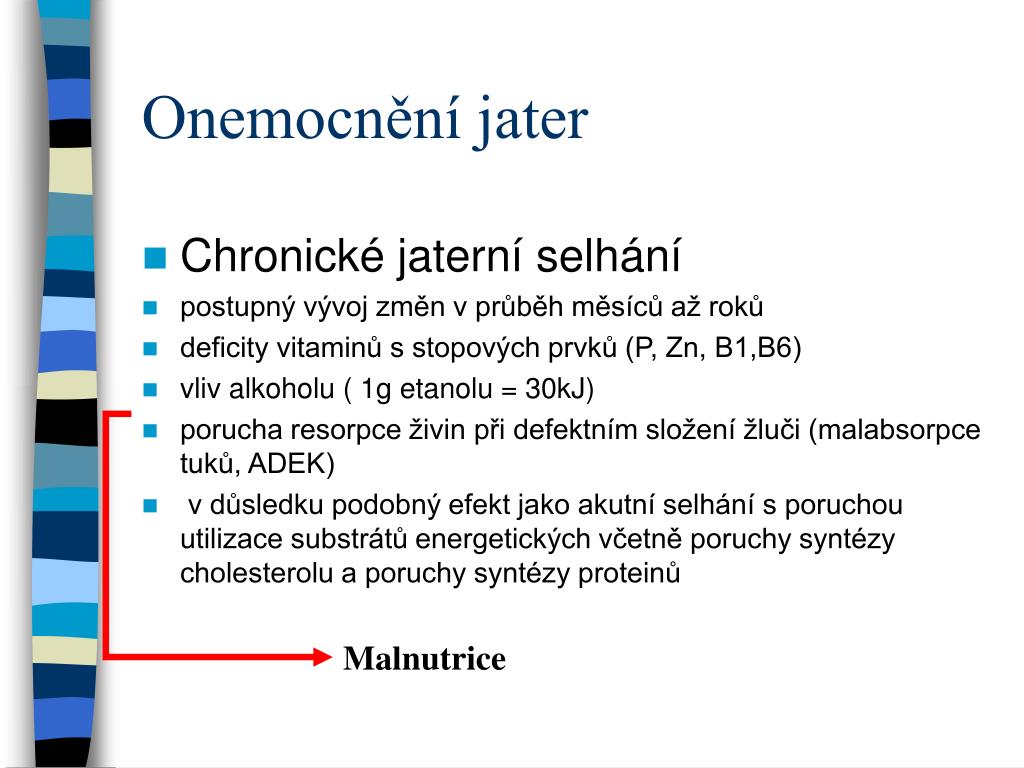 Onemocnění jater

Chronické jaterní selhání

postupný vývoj změn v průběh měsíců až roků

deficity vitaminů s stopových prvků (P, Zn, B1,B6)

vliv alkoholu ( 1g etanolu = 30kJ)

porucha resorpce živin při defektním složení žluči (malabsorpce tuků, ADEK)

v důsledku podobný efekt jako akutní selhání s poruchou utilizace substrátů energetických včetně poruchy syntézy cholesterolu a poruchy syntézy proteinů

Malnutrice